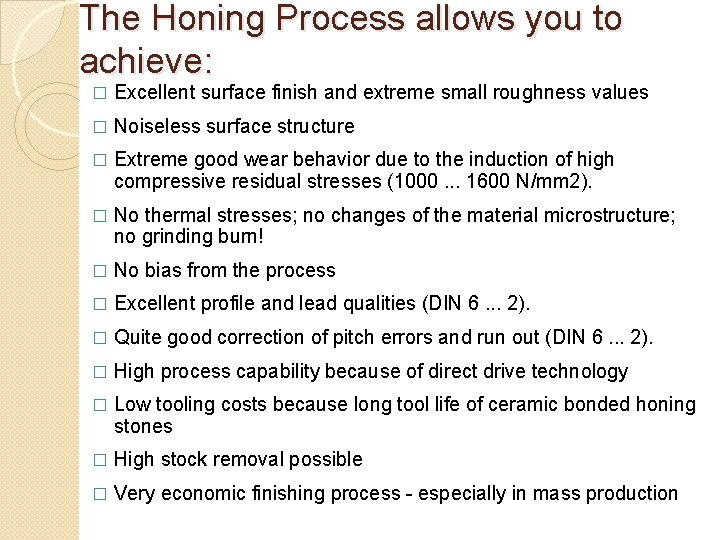 The Honing Process allows you to achieve:

□ Excellent surface finish and extreme small roughness values

□ Noiseless surface structure

□ Extreme good wear behavior due to the induction of high compressive residual stresses (1000 ... 1600 N/mm2).

□ No thermal stresses; no changes of the material microstructure; no grinding burn!

□ No bias from the process

□ Excellent profile and lead qualities (DIN 6 ... 2).

□ Quite good correction of pitch errors and run out (DIN 6 ... 2).

□ High process capability because of direct drive technology

□ Low tooling costs because long tool life of ceramic bonded honing stones

□ High stock removal possible

□ Very economic finishing process - especially in mass production